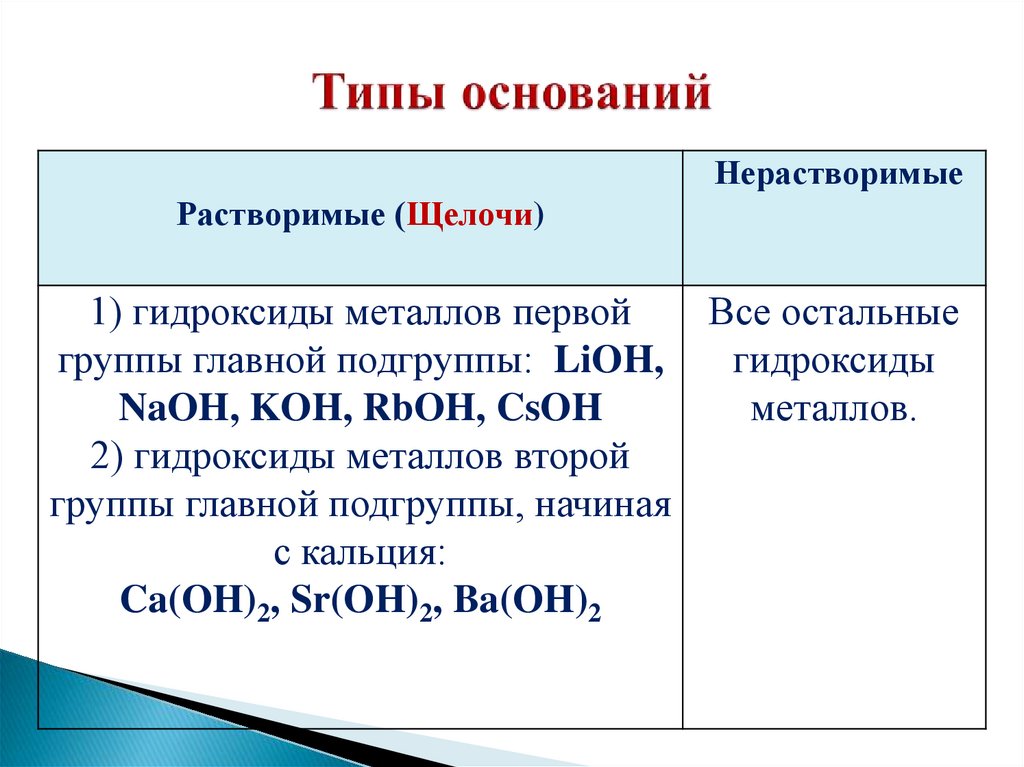 Типы оснований

| Растворимые (Щелочи) | Нерастворимые |
|---|---|
| 1) гидроксиды металлов первой группы главной подгруппы: $LiOH$, $NaOH$, $KOH$, $RbOH$, $CsOH$ 2) гидроксиды металлов второй группы главной подгруппы, начиная с кальция: $Ca(OH)_2$, $Sr(OH)_2$, $Ba(OH)_2$ | Все остальные гидроксиды металлов. |